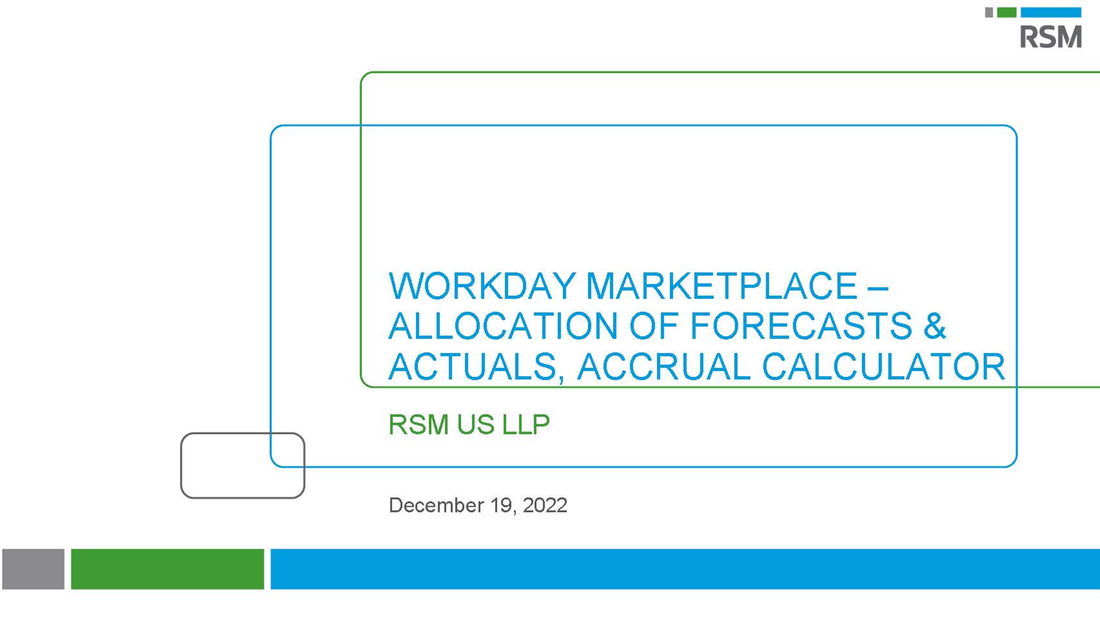 RSM

WORKDAY MARKETPLACE – ALLOCATION OF FORECASTS & ACTUALS, ACCRUAL CALCULATOR

RSM US LLP

December 19, 2022